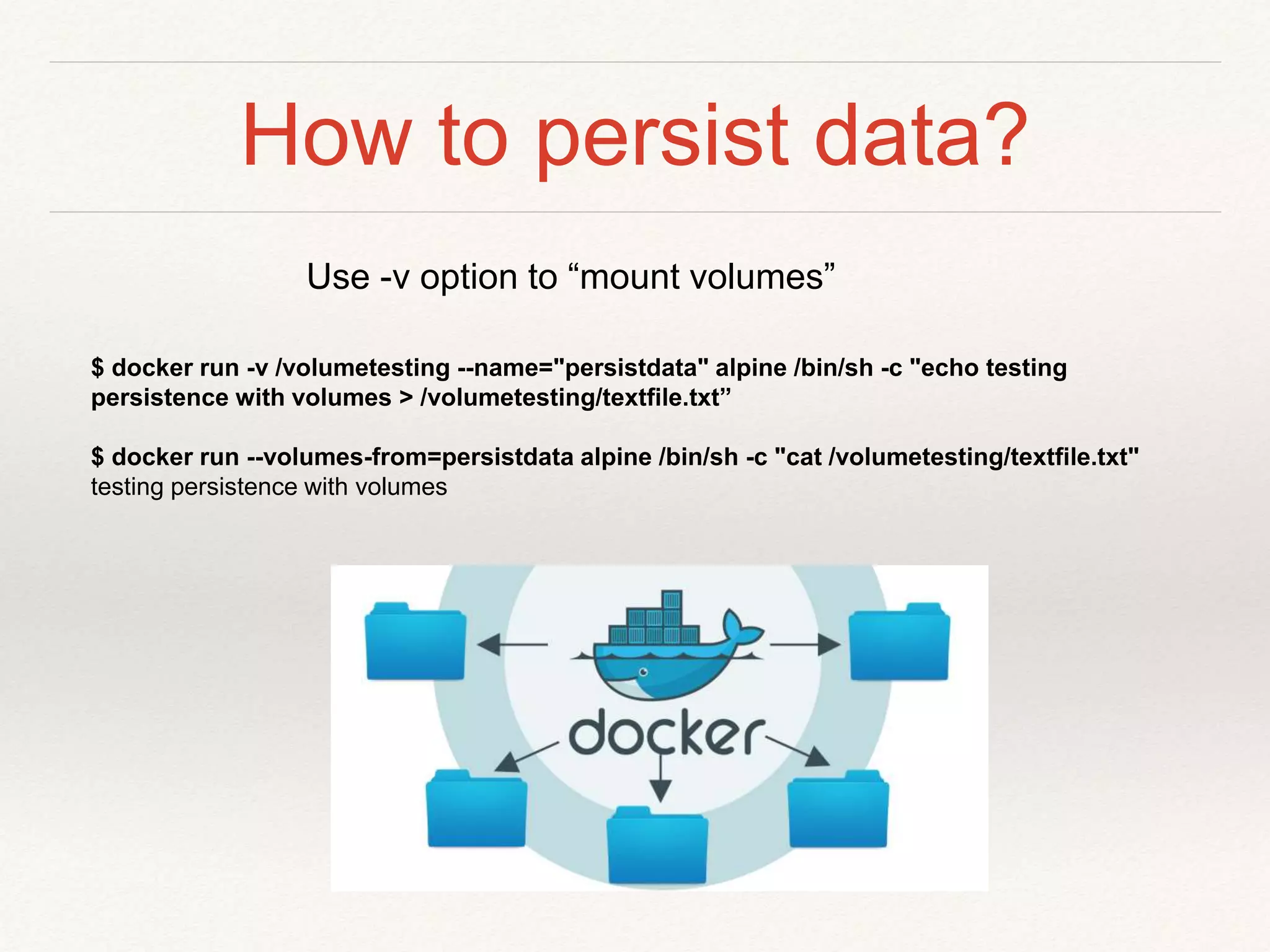 How to persist data?

Use -v option to “mount volumes”

$ docker run -v /volumetesting --name="persistdata" alpine /bin/sh -c "echo testing persistence with volumes > /volumetesting/textfile.txt”

$ docker run --volumes-from=persistdata alpine /bin/sh -c "cat /volumetesting/textfile.txt"
testing persistence with volumes

docker